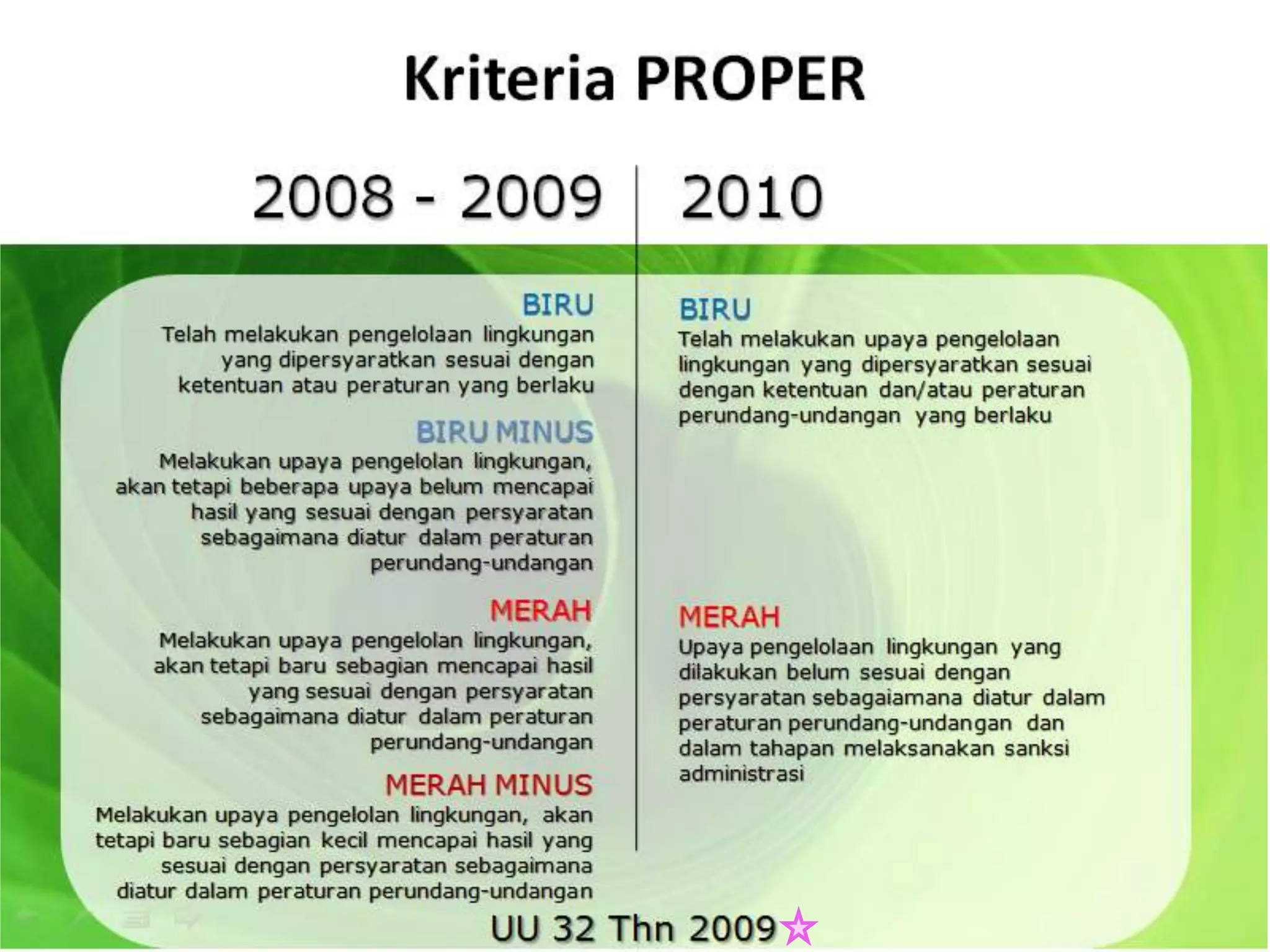 Kriteria PROPER

2008 - 2009

BIRU
Telah melakukan pengelolaan lingkungan yang dipersyaratkan sesuai dengan ketentuan atau peraturan yang berlaku

BIRU MINUS
Melakukan upaya pengelolan lingkungan, akan tetapi beberapa upaya belum mencapai hasil yang sesuai dengan persyaratan sebagaimana diatur dalam peraturan perundang-undangan

MERAH
Melakukan upaya pengelolan lingkungan, akan tetapi baru sebagian mencapai hasil yang sesuai dengan persyaratan sebagaimana diatur dalam peraturan perundang-undangan

MERAH MINUS
Melakukan upaya pengelolan lingkungan, akan tetapi baru sebagian kecil mencapai hasil yang sesuai dengan persyaratan sebagaimana diatur dalam peraturan perundang-undangan

2010

BIRU
Telah melakukan upaya pengelolaan lingkungan yang dipersyaratkan sesuai dengan ketentuan dan/atau peraturan perundang-undangan yang berlaku

MERAH
Upaya pengelolaan lingkungan yang dilakukan belum sesuai dengan persyaratan sebagaiamana diatur dalam peraturan perundang-undangan dan dalam tahapan melaksanakan sanksi administrasi

UU 32 Thn 2009